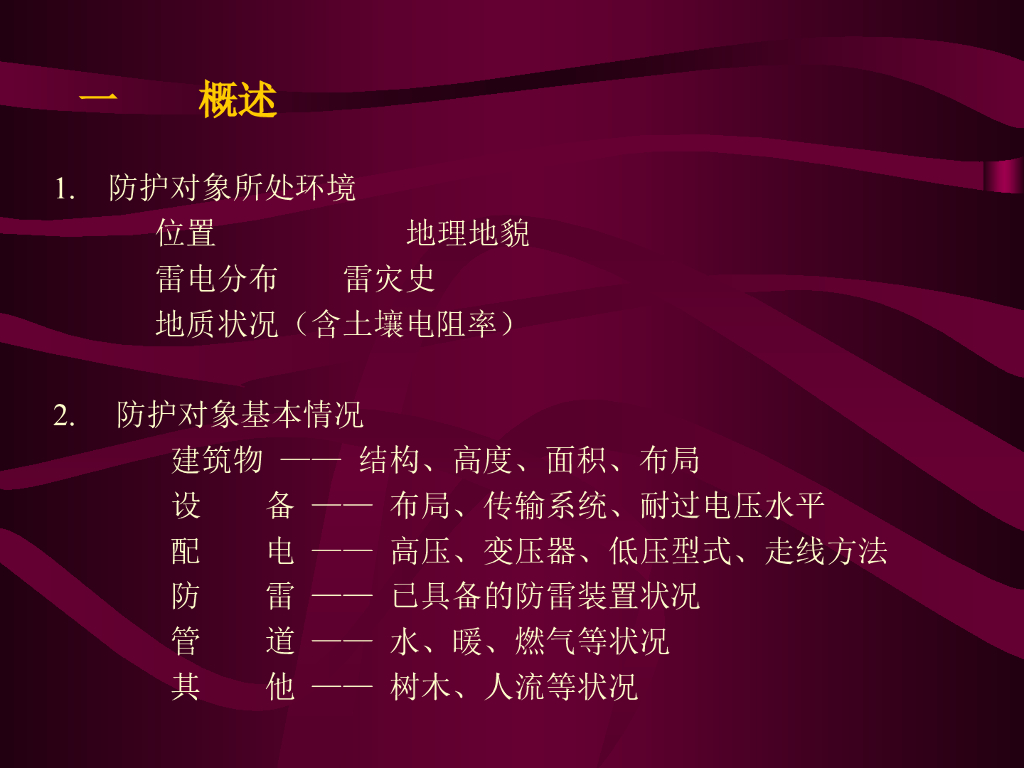 一　概述

1. 防护对象所处环境
位置　　　　　地理地貌
雷电分布　　雷灾史
地质状况（含土壤电阻率）

2. 防护对象基本情况
建筑物 —— 结构、高度、面积、布局
设　备 —— 布局、传输系统、耐过电压水平
配　电 —— 高压、变压器、低压型式、走线方法
防　雷 —— 已具备的防雷装置状况
管　道 —— 水、暖、燃气等状况
其　他 —— 树木、人流等状况